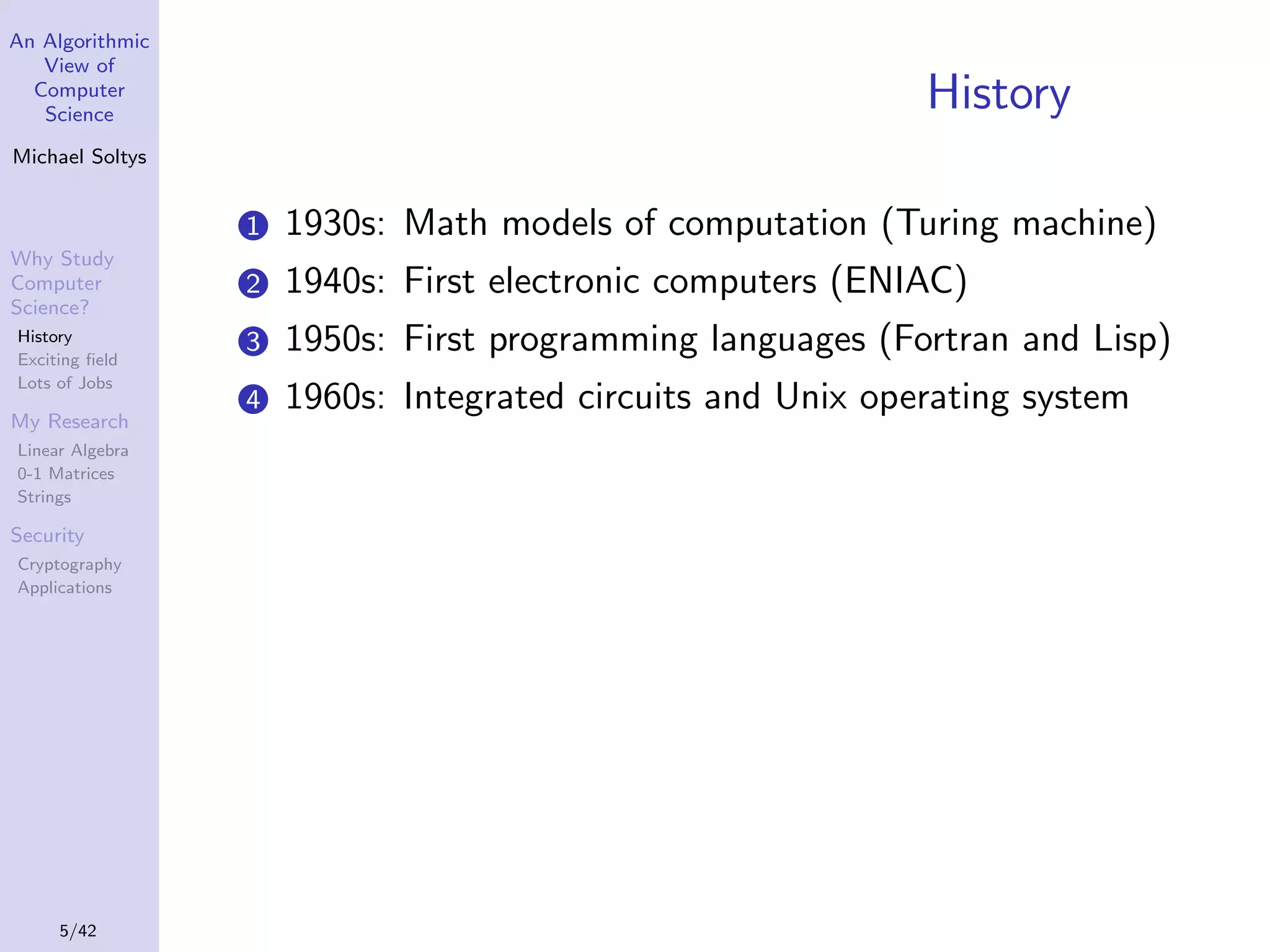 An Algorithmic View of Computer Science

Michael Soltys

Why Study Computer Science?

History

Exciting field

Lots of Jobs

My Research

Linear Algebra

0-1 Matrices

Strings

Security

Cryptography

Applications

5/42

History

1 1930s: Math models of computation (Turing machine)

2 1940s: First electronic computers (ENIAC)

3 1950s: First programming languages (Fortran and Lisp)

4 1960s: Integrated circuits and Unix operating system